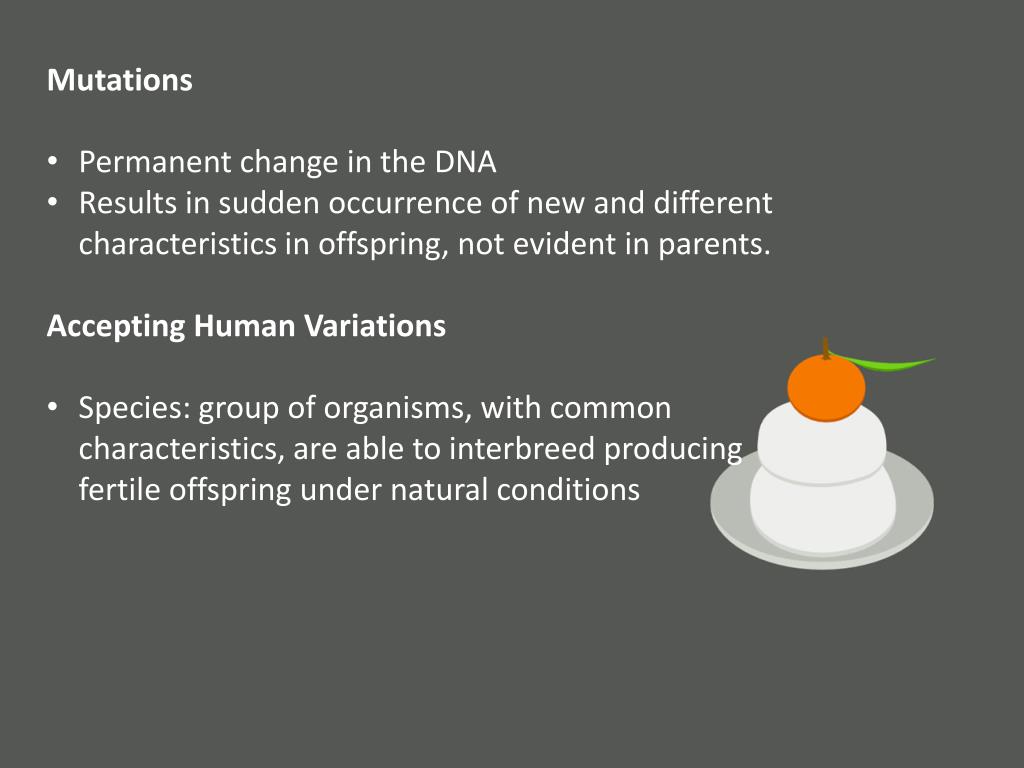 Mutations

• Permanent change in the DNA
• Results in sudden occurrence of new and different characteristics in offspring, not evident in parents.

Accepting Human Variations

• Species: group of organisms, with common characteristics, are able to interbreed producing fertile offspring under natural conditions